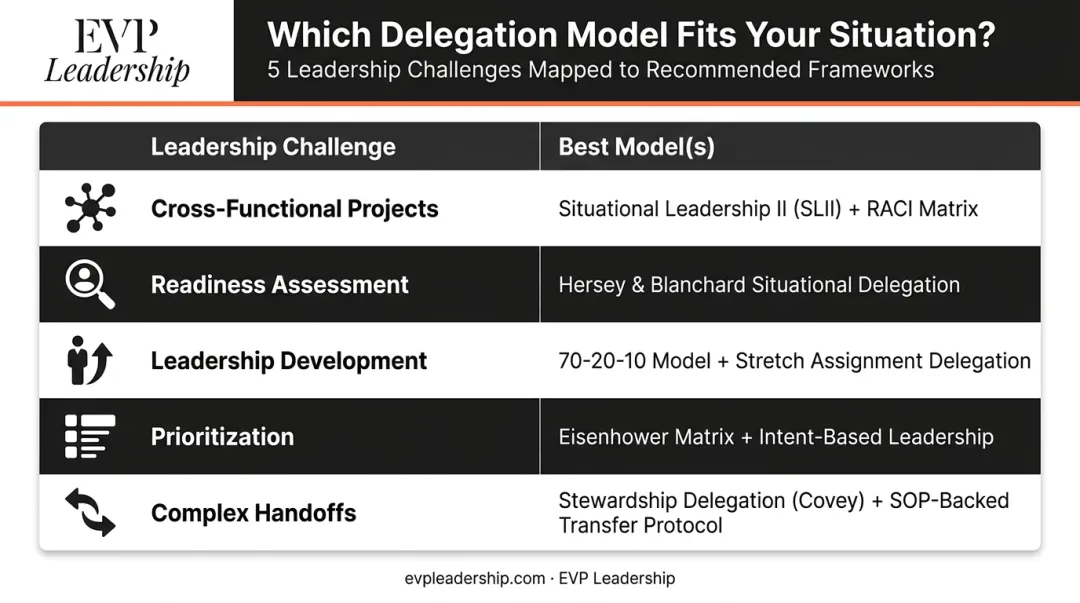 EVP
Leadership

Which Delegation Model Fits Your Situation?
5 Leadership Challenges Mapped to Recommended Frameworks

| Leadership Challenge | Best Model(s) |
|---|---|
| Cross-Functional Projects | Situational Leadership II (SLII) + RACI Matrix |
| Readiness Assessment | Hersey & Blanchard Situational Delegation |
| Leadership Development | 70-20-10 Model + Stretch Assignment Delegation |
| Prioritization | Eisenhower Matrix + Intent-Based Leadership |
| Complex Handoffs | Stewardship Delegation (Covey) + SOP-Backed Transfer Protocol |

evpleadership.com · EVP Leadership